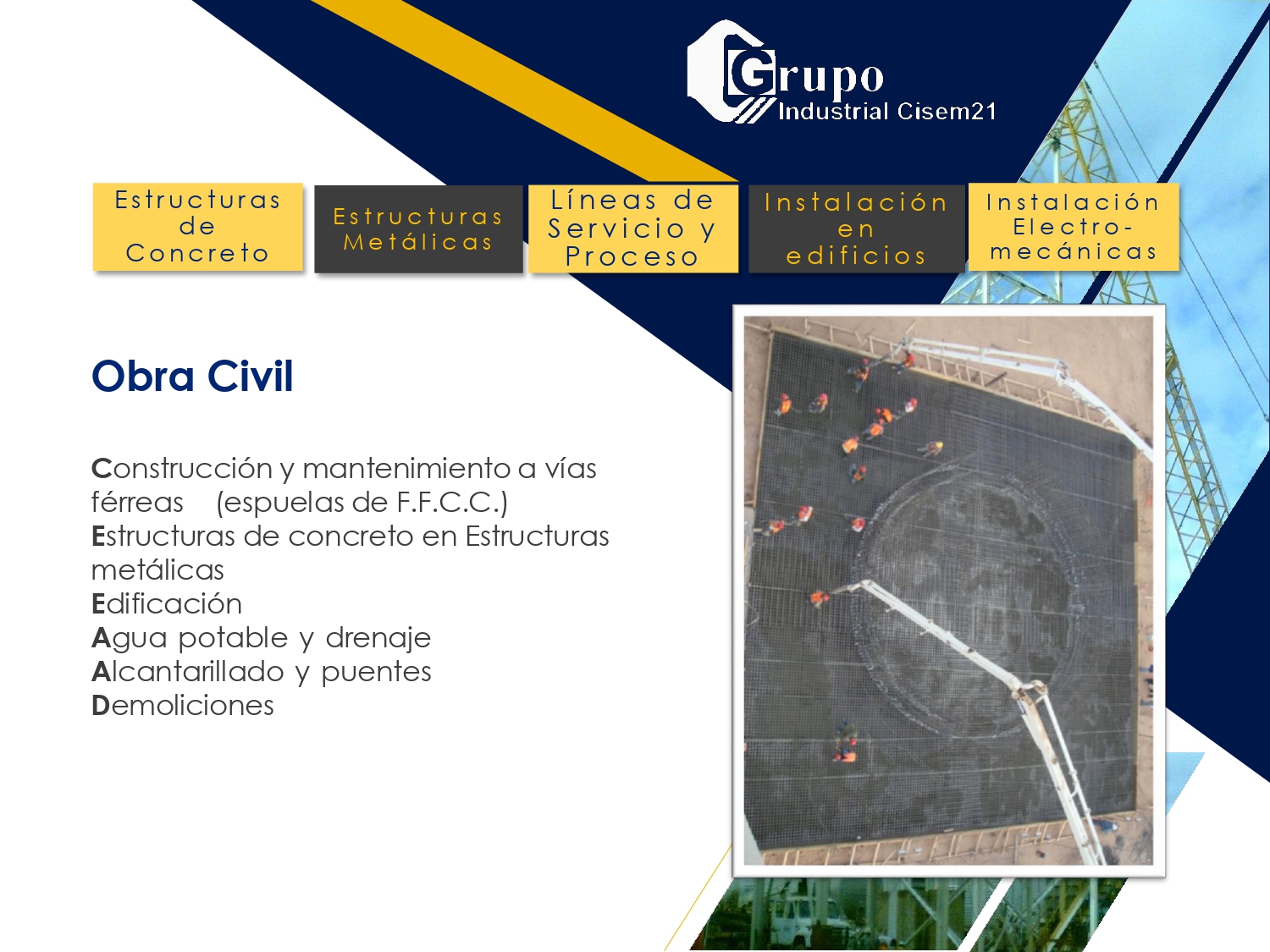 Grupo
Industrial Cisem21

Estructuras de Concreto

Estructuras Metálicas

Líneas de Servicio y Proceso

Instalación en edificios

Instalación Electro-mecánicas

Obra Civil

Construcción y mantenimiento a vías férreas (espuelas de F.F.C.C.)
Estructuras de concreto en Estructuras metálicas
Edificación
Agua potable y drenaje
Alcantarillado y puentes
Demoliciones